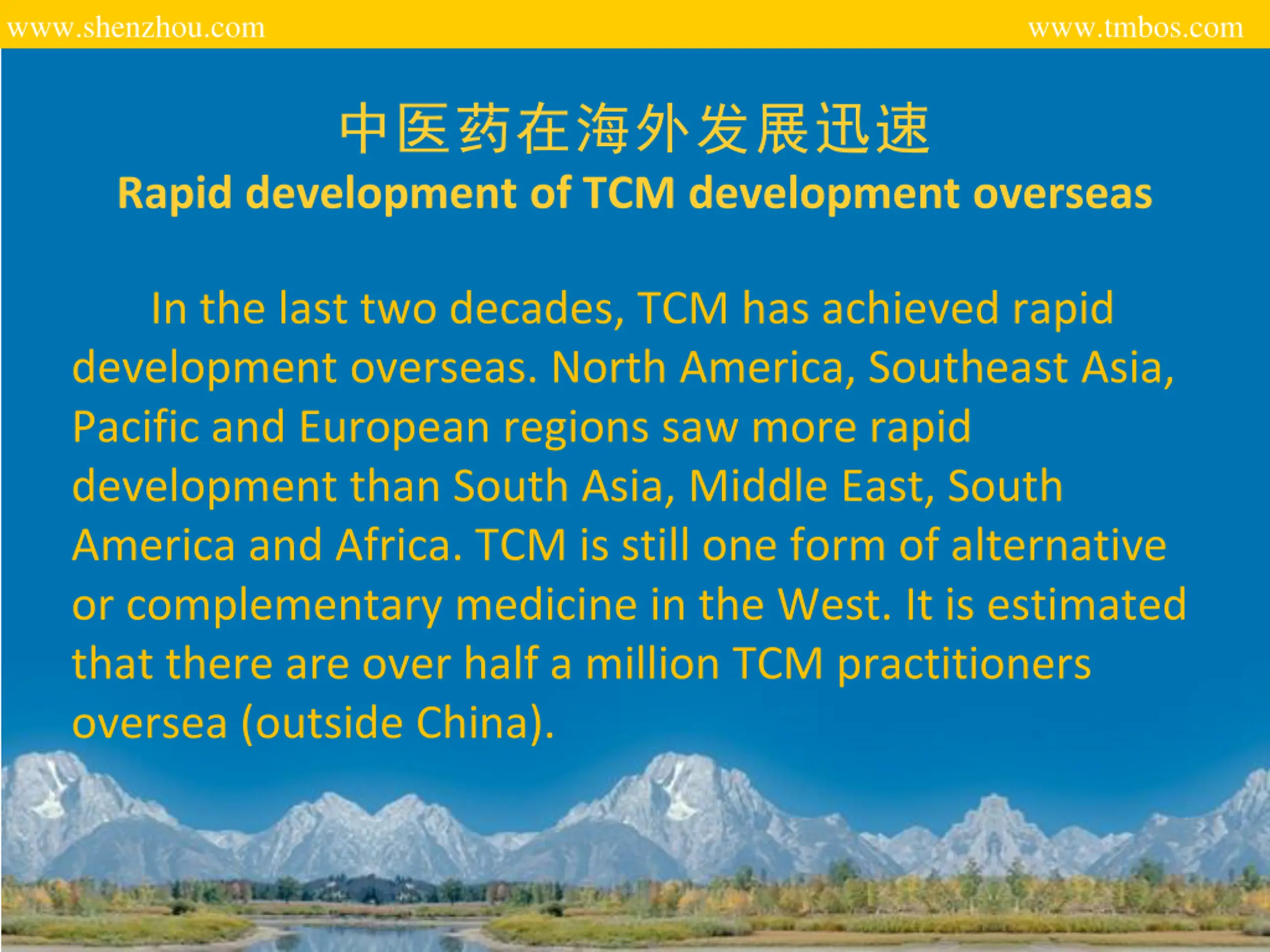 www.shenzhou.com www.tmbos.com

中医药在海外发展迅速
Rapid development of TCM development overseas

In the last two decades, TCM has achieved rapid development overseas. North America, Southeast Asia, Pacific and European regions saw more rapid development than South Asia, Middle East, South America and Africa. TCM is still one form of alternative or complementary medicine in the West. It is estimated that there are over half a million TCM practitioners oversea (outside China).